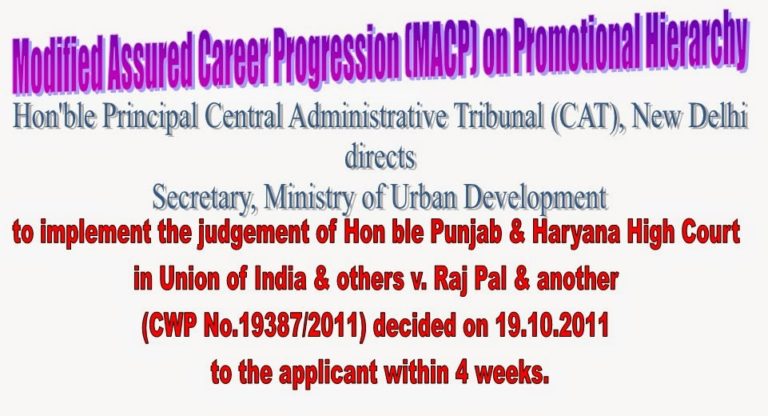 Modified Assured Career Progression (MACP) on Promotional Hierarchy

Hon'ble Principal Central Administrative Tribunal (CAT), New Delhi directs Secretary, Ministry of Urban Development

to implement the judgement of Hon ble Punjab & Haryana High Court in Union of India & others v. Raj Pal & another (CWP No.19387/2011) decided on 19.10.2011 to the applicant within 4 weeks.